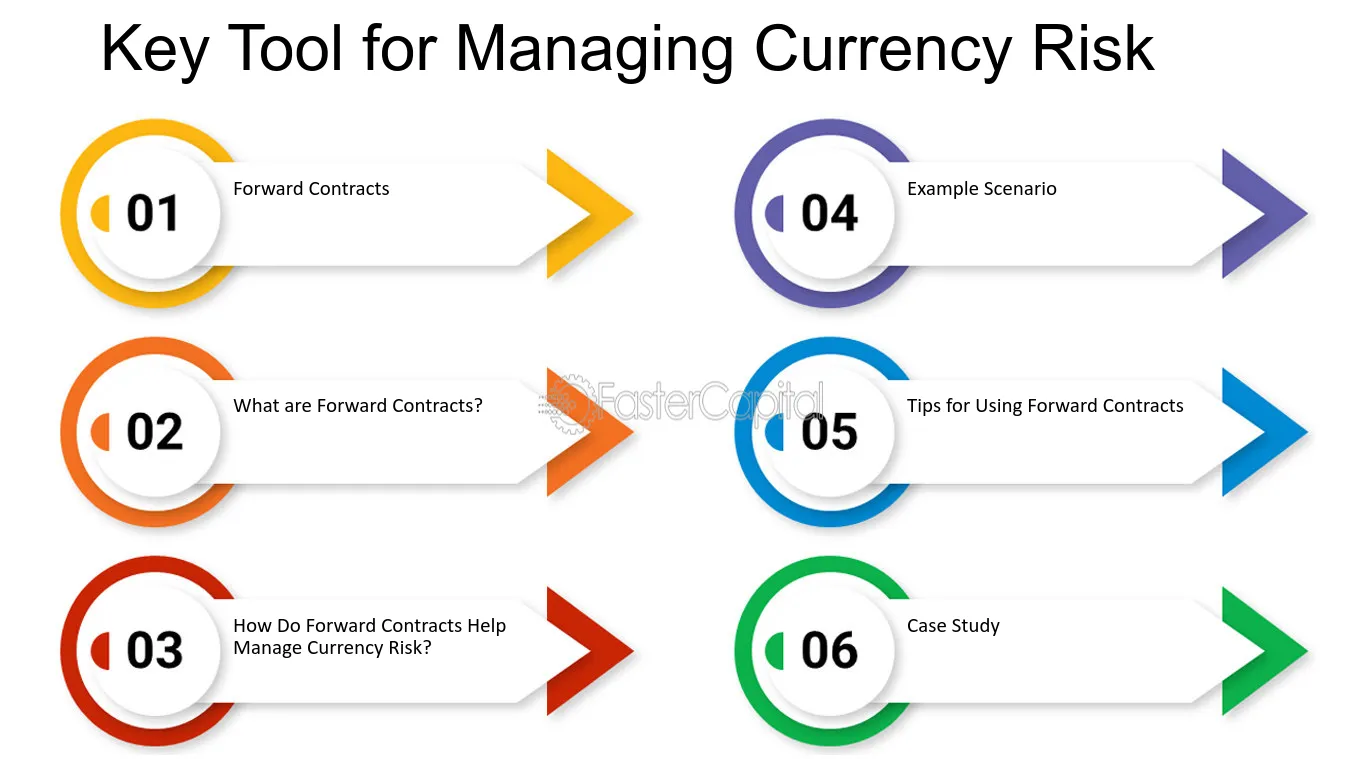 Key Tool for Managing Currency Risk

01 Forward Contracts

02 What are Forward Contracts?

03 How Do Forward Contracts Help Manage Currency Risk?

04 Example Scenario

05 Tips for Using Forward Contracts

06 Case Study

FasterCapital